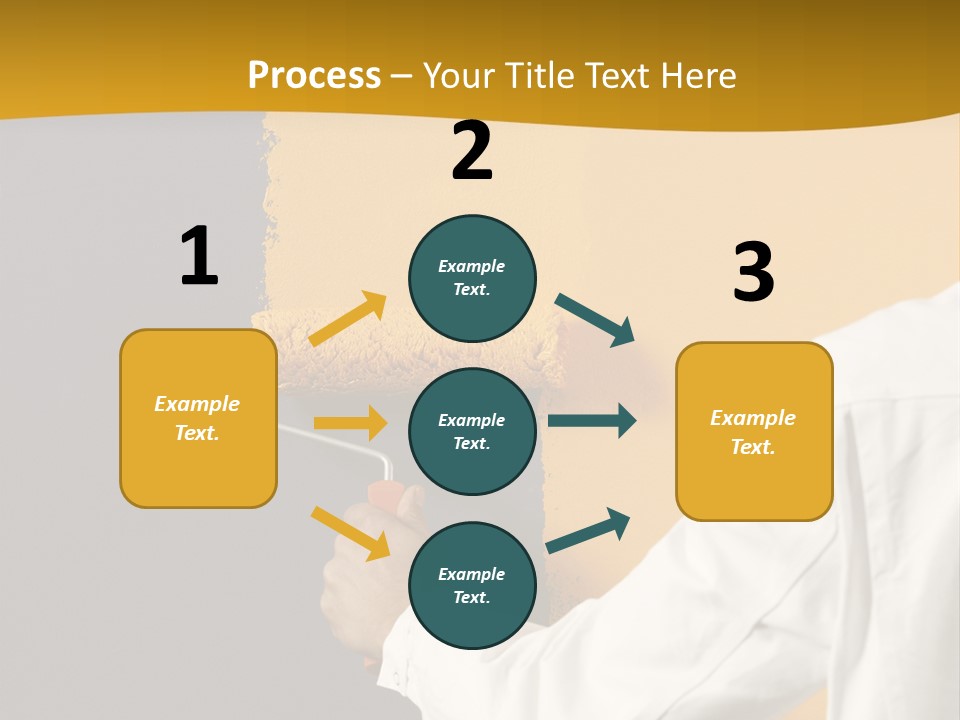 Process – Your Title Text Here

1

Example Text.

2

Example Text.

Example Text.

Example Text.

3

Example Text.